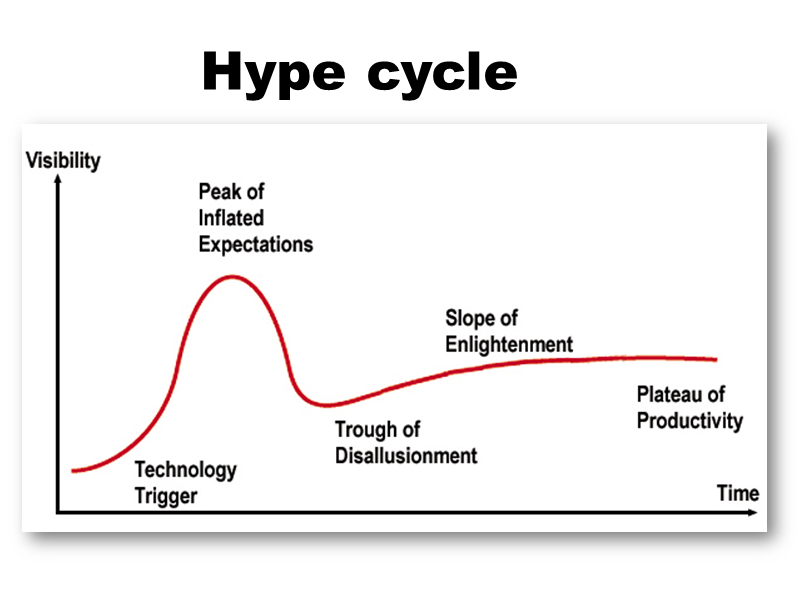 Hype cycle

Visibility

Peak of Inflated Expectations

Slope of Enlightenment

Plateau of Productivity

Trough of Disallusionment

Technology Trigger

Time